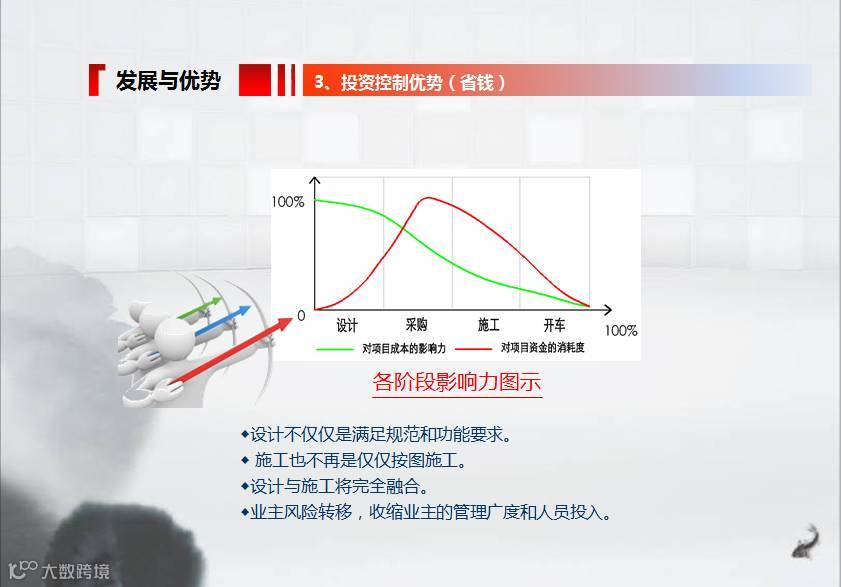 发展与优势

3、投资控制优势（省钱）

100%

0

设计 采购 施工 开车

100%

对项目成本的影响力 对项目资金的消耗度

各阶段影响力图示

◆设计不仅仅是满足规范和功能要求。
◆ 施工也不再是仅仅按图施工。
◆设计与施工将完全融合。
◆业主风险转移，收缩业主的管理广度和人员投入。

大数跨境